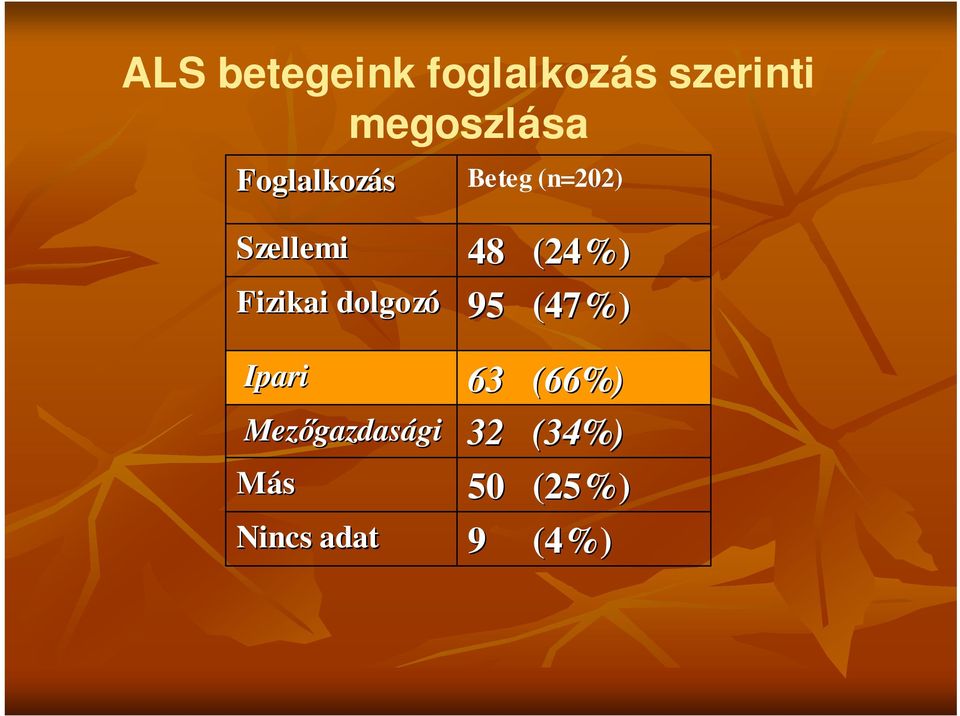 ALS betegeink foglalkozás szerinti megoszlása

| Foglalkozás | Beteg (n=202) |
|---|---|
| Szellemi | 48 (24%) |
| Fizikai dolgozó | 95 (47%) |
| Ipari | 63 (66%) |
| Mezőgazdasági | 32 (34%) |
| Más | 50 (25%) |
| Nincs adat | 9 (4%) |